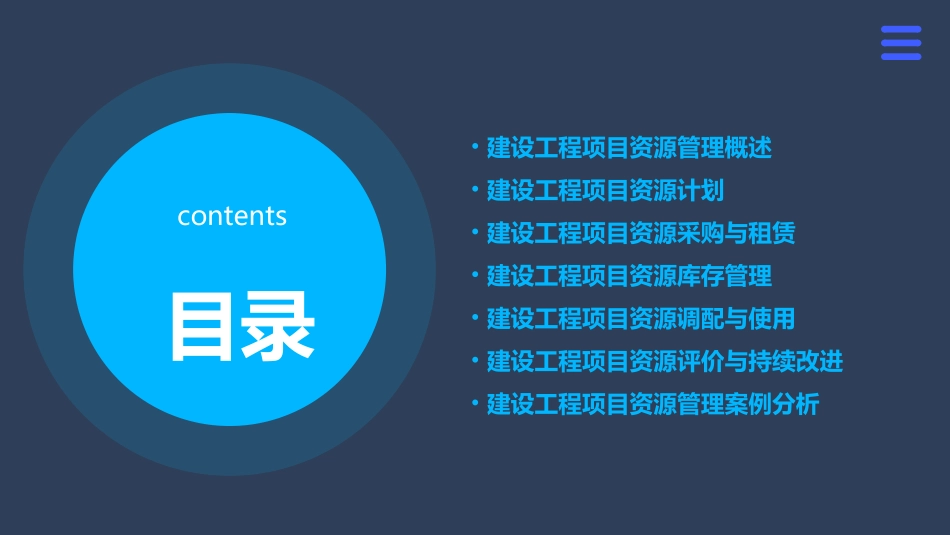 contents

目录

• 建设工程项目资源管理概述
• 建设工程项目资源计划
• 建设工程项目资源采购与租赁
• 建设工程项目资源库存管理
• 建设工程项目资源调配与使用
• 建设工程项目资源评价与持续改进
• 建设工程项目资源管理案例分析